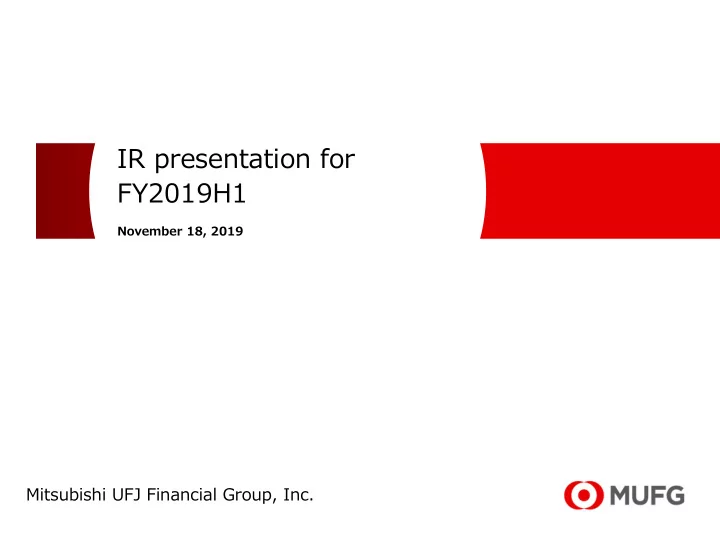 IR presentation for FY2019H1

November 18, 2019

Mitsubishi UFJ Financial Group, Inc.

MUFG